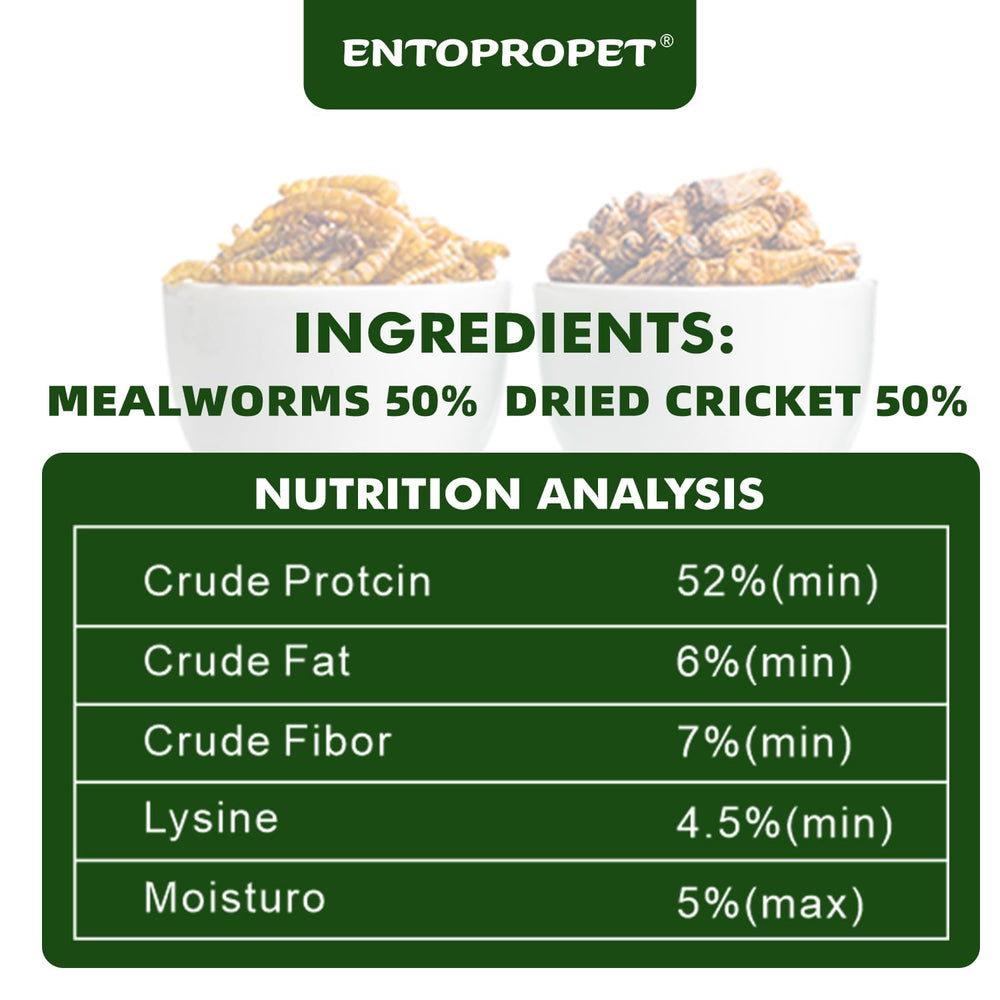 ENTOPROPET®

INGREDIENTS:
MEALWORMS 50% DRIED CRICKET 50%

NUTRITION ANALYSIS

| Crude Protcin | 52%(min) |
|---|---|
| Crude Fat | 6%(min) |
| Crude Fibor | 7%(min) |
| Lysine | 4.5%(min) |
| Moisturo | 5%(max) |